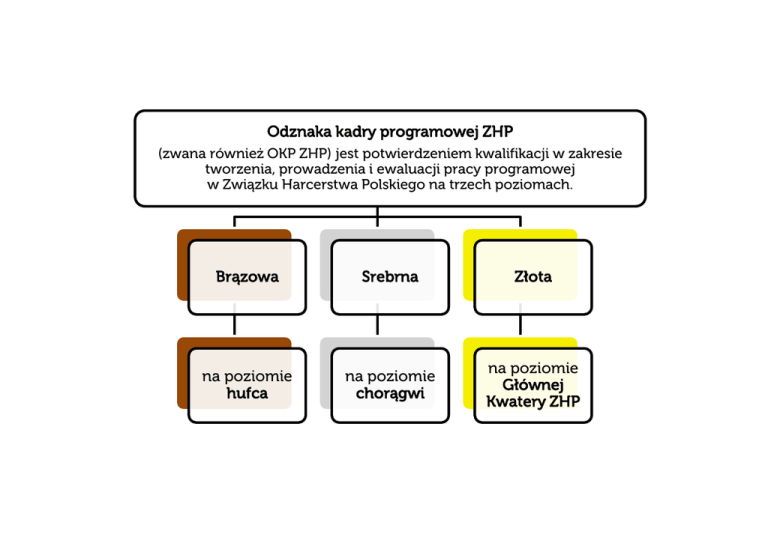 Odznaka kadry programowej ZHP
(zwana również OKP ZHP) jest potwierdzeniem kwalifikacji w zakresie tworzenia, prowadzenia i ewaluacji pracy programowej w Związku Harcerstwa Polskiego na trzech poziomach.

Brązowa

Srebrna

Złota

na poziomie hufca

na poziomie chorągwi

na poziomie Głównej Kwatery ZHP